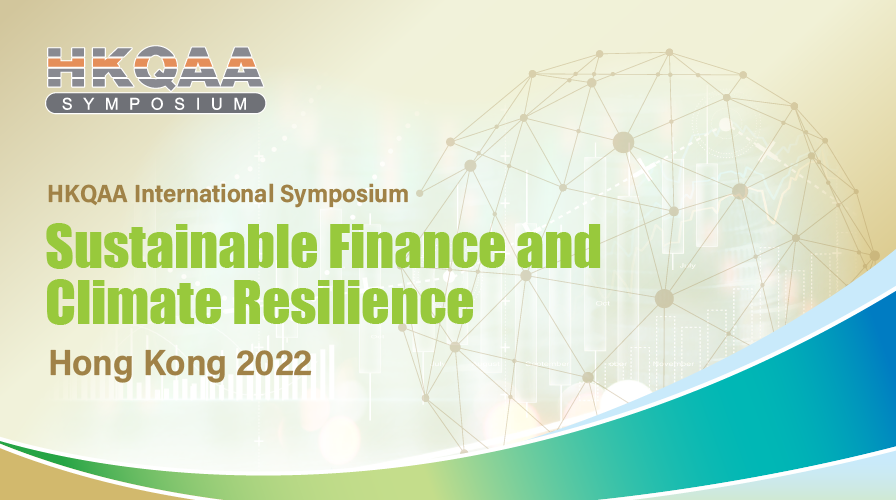 HKQAA
SYMPOSIUM

HKQAA International Symposium

Sustainable Finance and Climate Resilience

Hong Kong 2022